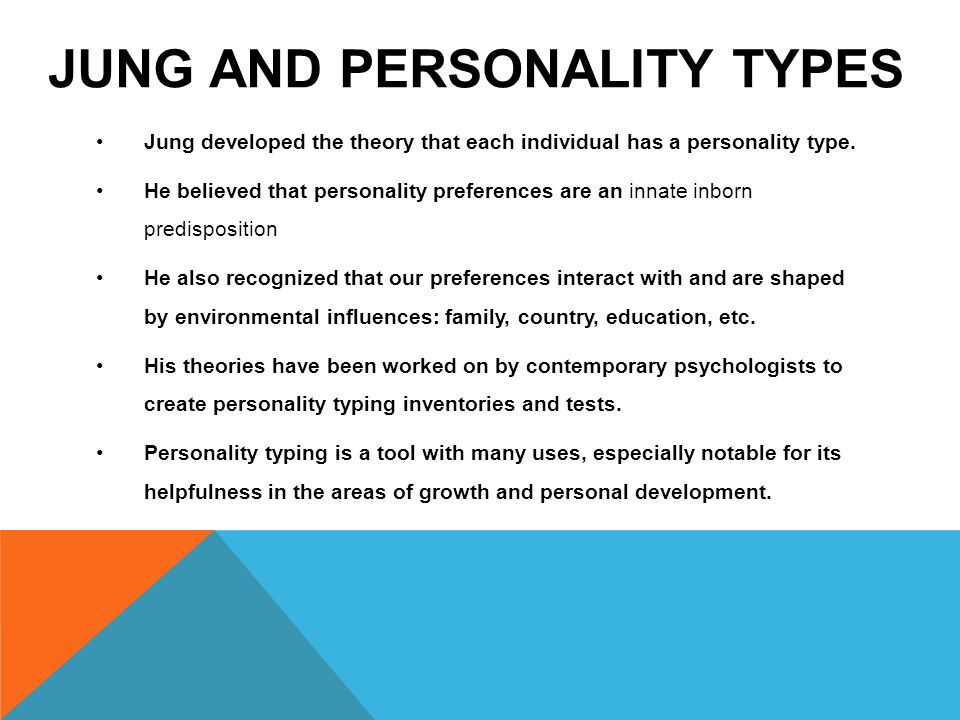 JUNG AND PERSONALITY TYPES

• Jung developed the theory that each individual has a personality type.

• He believed that personality preferences are an innate inborn predisposition

• He also recognized that our preferences interact with and are shaped by environmental influences: family, country, education, etc.

• His theories have been worked on by contemporary psychologists to create personality typing inventories and tests.

• Personality typing is a tool with many uses, especially notable for its helpfulness in the areas of growth and personal development.